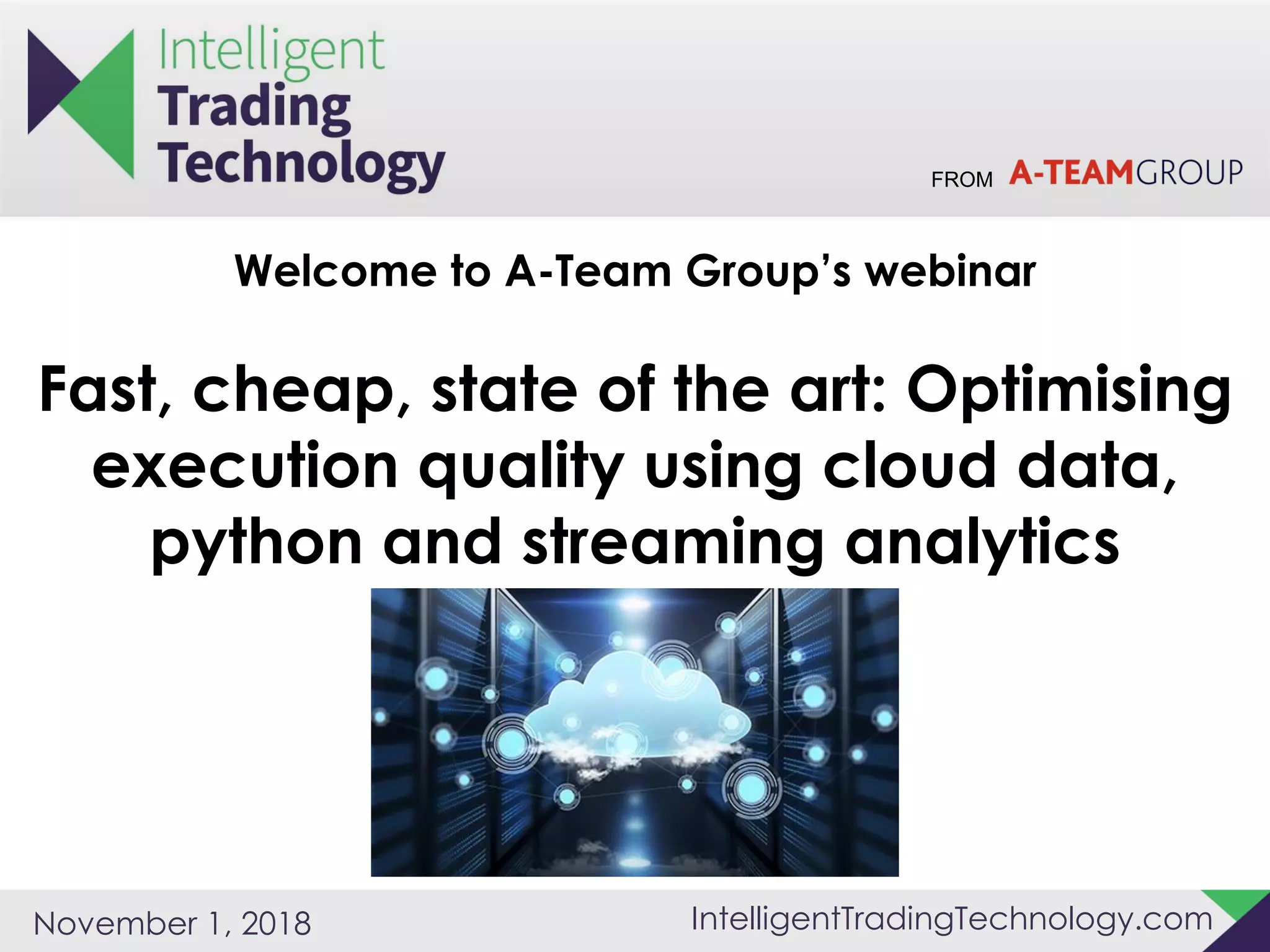 Intelligent
Trading
Technology

FROM A-TEAMGROUP

Welcome to A-Team Group's webinar

Fast, cheap, state of the art: Optimising execution quality using cloud data, python and streaming analytics

November 1, 2018

IntelligentTradingTechnology.com